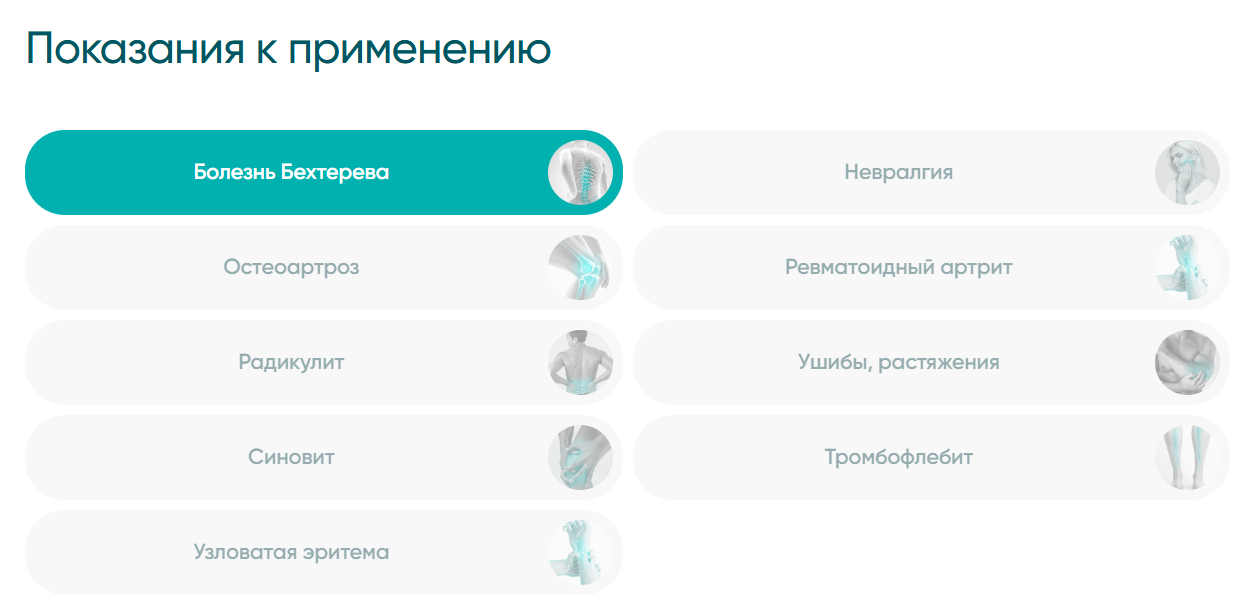 Показания к применению

Болезнь Бехтерева

Остеоартроз

Радикулит

Синовит

Узловатая эритема

Невралгия

Ревматоидный артрит

Ушибы, растяжения

Тромбофлебит